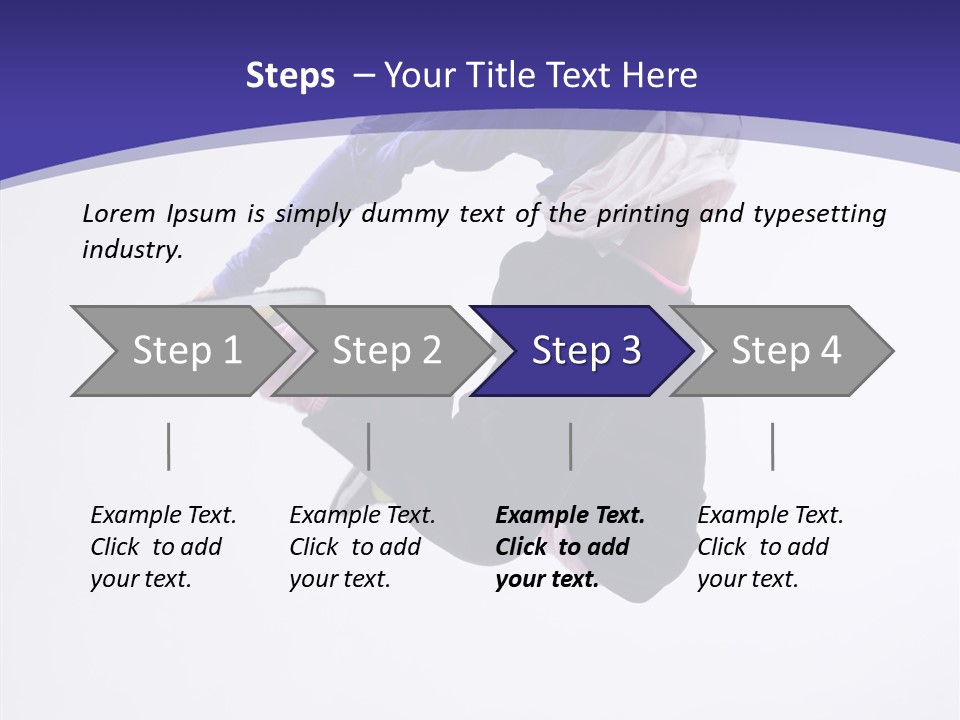 Steps – Your Title Text Here

Lorem Ipsum is simply dummy text of the printing and typesetting industry.

Step 1

Step 2

Step 3

Step 4

Example Text. Click to add your text.

Example Text. Click to add your text.

Example Text. Click to add your text.

Example Text. Click to add your text.